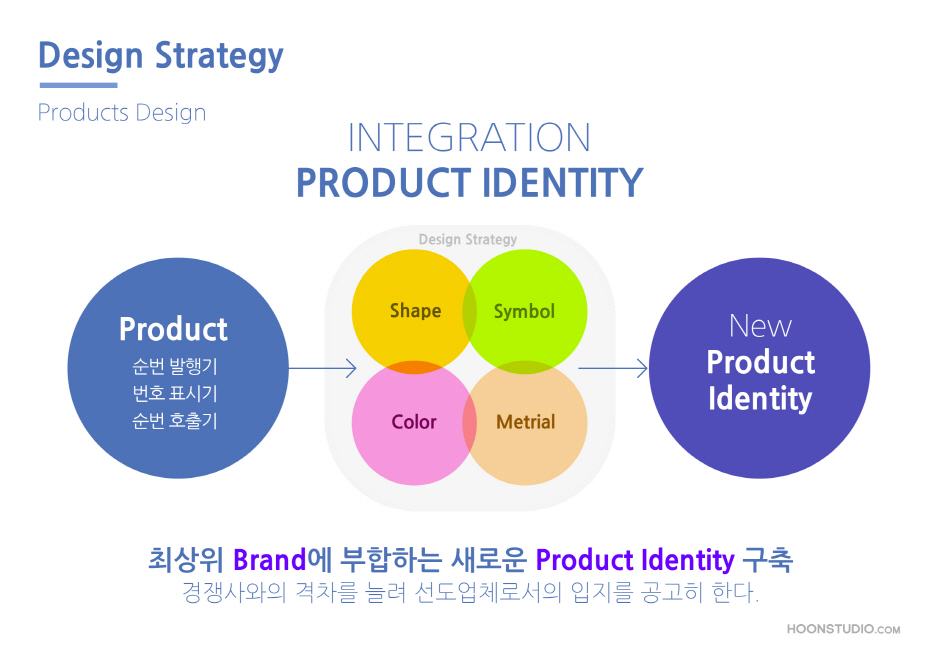 Design Strategy

Products Design

INTEGRATION
PRODUCT IDENTITY

Product
순번 발행기
번호 표시기
순번 호출기

Design Strategy

Shape

Symbol

Color

Metrial

New
Product
Identity

최상위 Brand에 부합하는 새로운 Product Identity 구축
경쟁사와의 격차를 늘려 선도업체로서의 입지를 공고히 한다.

HOONSTUDIO.COM